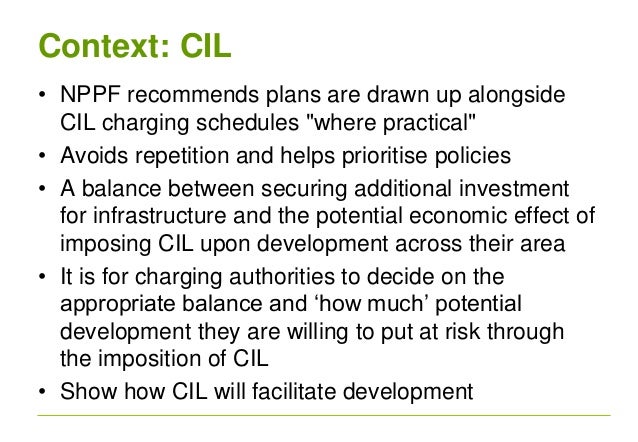 Context: CIL

• NPPF recommends plans are drawn up alongside CIL charging schedules "where practical"
• Avoids repetition and helps prioritise policies
• A balance between securing additional investment for infrastructure and the potential economic effect of imposing CIL upon development across their area
• It is for charging authorities to decide on the appropriate balance and ‘how much’ potential development they are willing to put at risk through the imposition of CIL
• Show how CIL will facilitate development